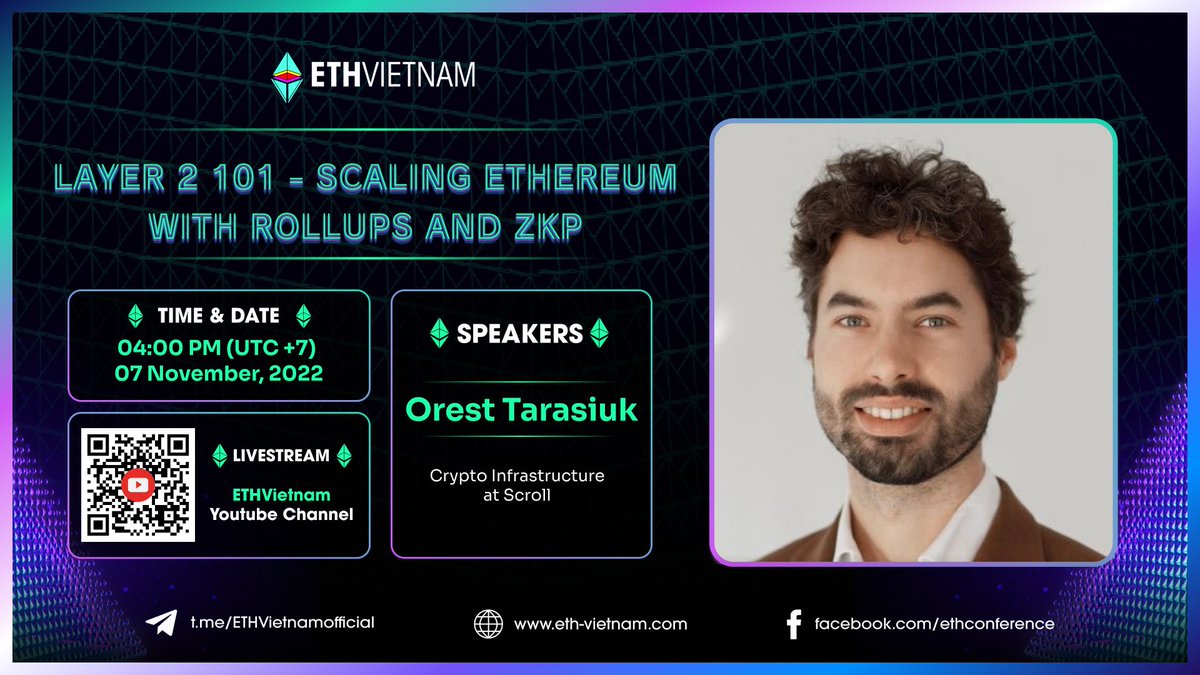 ETHVIETNAM

LAYER 2 101 - SCALING ETHEREUM WITH ROLLUPS AND ZKP

TIME & DATE
04:00 PM (UTC +7)
07 November, 2022

LIVESTREAM
ETHVietnam
Youtube Channel

SPEAKERS
Orest Tarasiuk
Crypto Infrastructure at Scroll

t.me/ETHVietnamofficial
www.eth-vietnam.com
facebook.com/ethconference